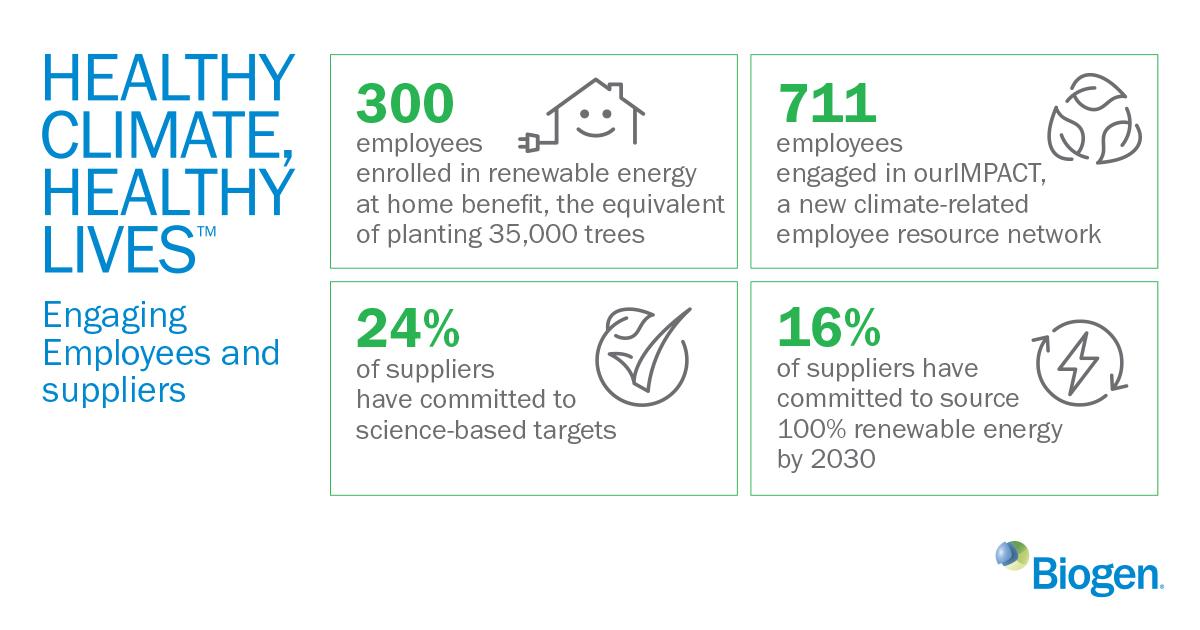 HEALTHY CLIMATE, HEALTHY LIVES™

Engaging Employees and suppliers

300
employees
enrolled in renewable energy at home benefit, the equivalent of planting 35,000 trees

711
employees
engaged in ourIMPACT, a new climate-related employee resource network

24%
of suppliers have committed to science-based targets

16%
of suppliers have committed to source 100% renewable energy by 2030

Biogen.